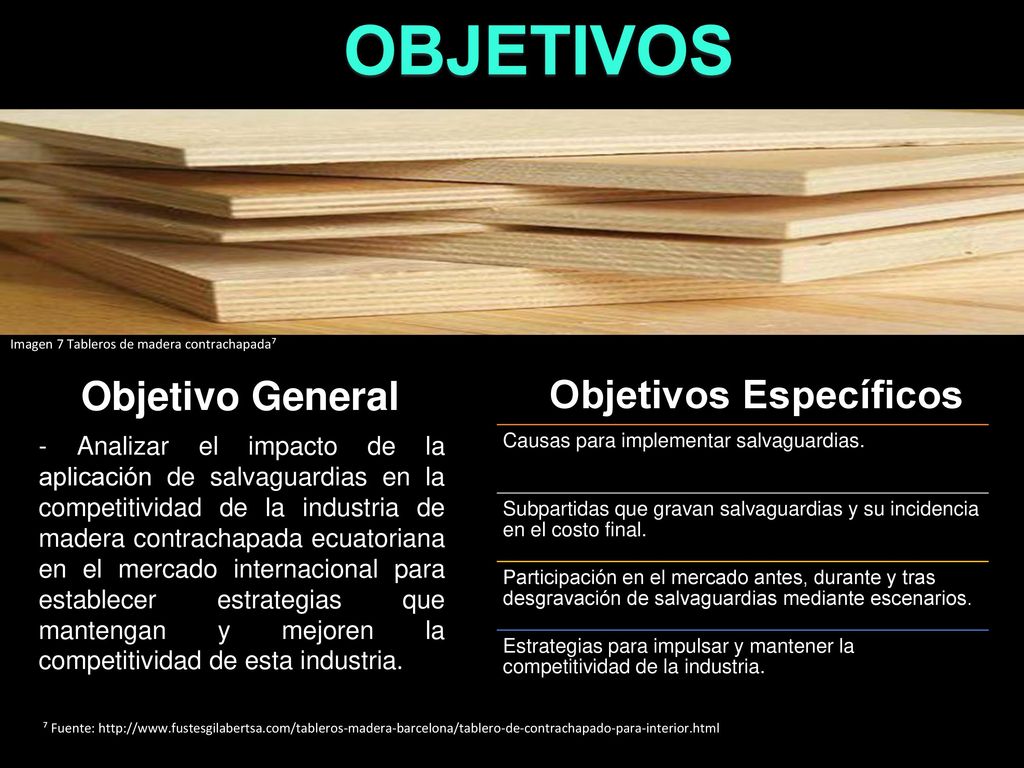 OBJETIVOS

Imagen 7 Tableros de madera contrachapada⁷

Objetivo General

- Analizar el impacto de la aplicación de salvaguardias en la competitividad de la industria de madera contrachapada ecuatoriana en el mercado internacional para establecer estrategias que mantengan y mejoren la competitividad de esta industria.

Objetivos Específicos

Causas para implementar salvaguardias.

Subpartidas que gravan salvaguardias y su incidencia en el costo final.

Participación en el mercado antes, durante y tras desgravación de salvaguardias mediante escenarios.

Estrategias para impulsar y mantener la competitividad de la industria.

⁷ Fuente: http://www.fustesgilabertsa.com/tableros-madera-barcelona/tablero-de-contrachapado-para-interior.html